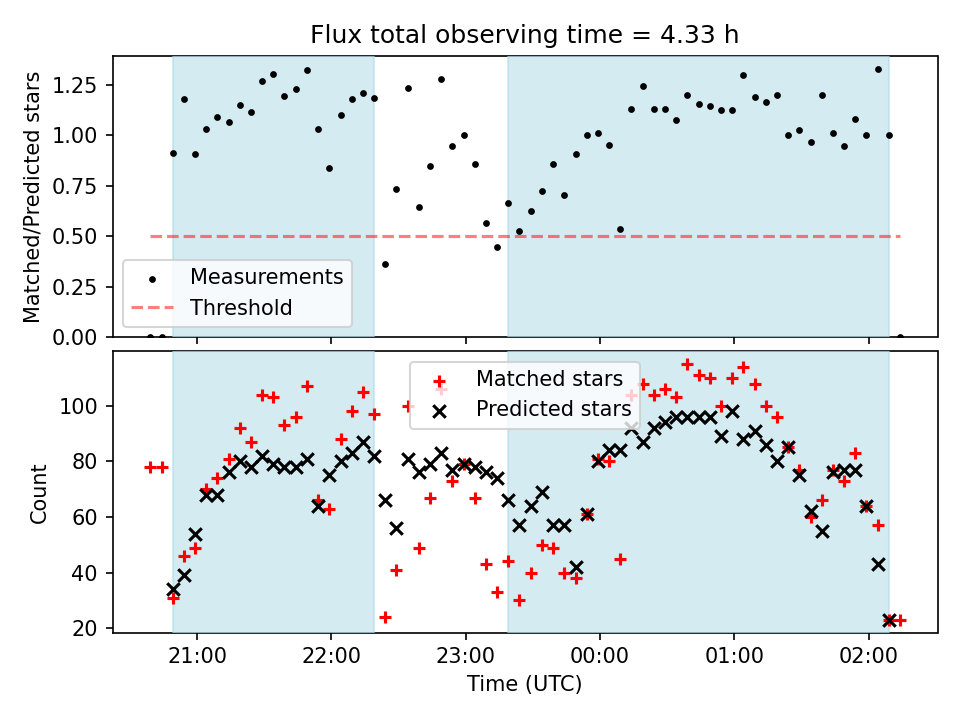 Flux total observing time = 4.33 h

Matched/Predicted stars

1.25
1.00
0.75
0.50
0.25
0.00

Measurements
Threshold

Count

100
80
60
40
20

Matched stars
Predicted stars

21:00
22:00
23:00
00:00
01:00
02:00

Time (UTC)